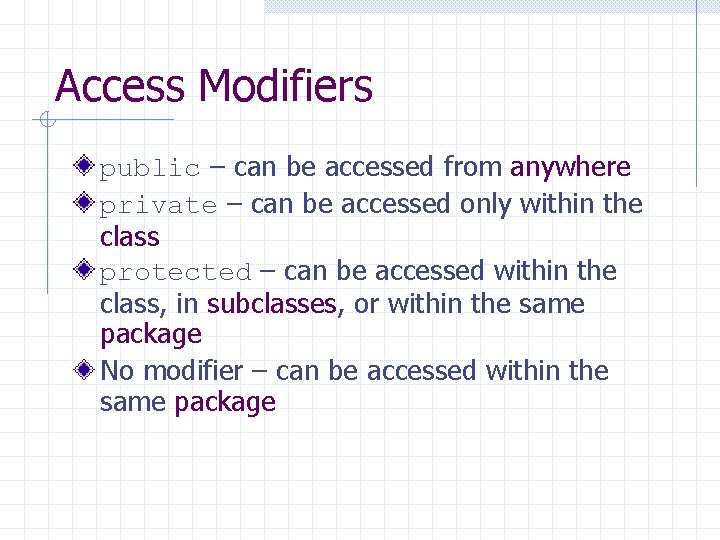 Access Modifiers

public – can be accessed from anywhere

private – can be accessed only within the class

protected – can be accessed within the class, in subclasses, or within the same package

No modifier – can be accessed within the same package